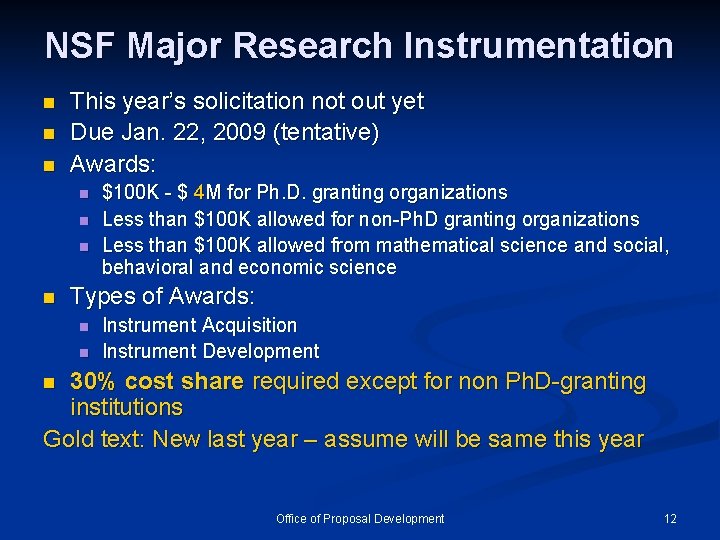 NSF Major Research Instrumentation

- This year's solicitation not out yet
- Due Jan. 22, 2009 (tentative)
- Awards:
  - \$100K - \$ 4M for Ph.D. granting organizations
  - Less than \$100K allowed for non-PhD granting organizations
  - Less than \$100K allowed from mathematical science and social, behavioral and economic science
- Types of Awards:
  - Instrument Acquisition
  - Instrument Development
- 30% cost share required except for non PhD-granting institutions

Gold text: New last year – assume will be same this year

Office of Proposal Development

12